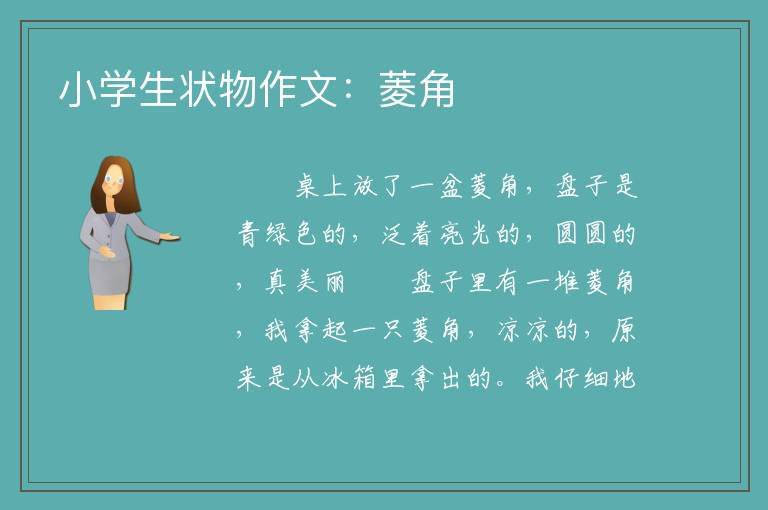 小学生状物作文：菱角

桌上放了一盆菱角，盘子是青绿色的，泛着亮光的，圆圆的，真美丽　　盘子里有一堆菱角，我拿起一只菱角，凉凉的，原来是从冰箱里拿出的。我仔细地